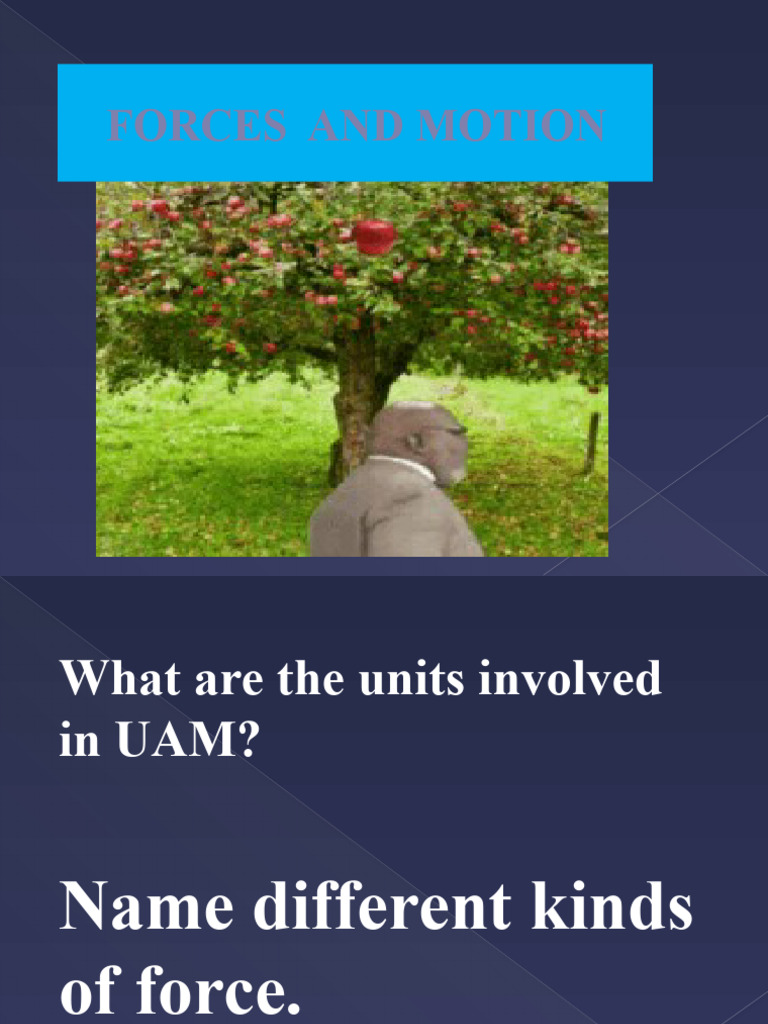 FORCES AND MOTION

What are the units involved in UAM?

Name different kinds of force.